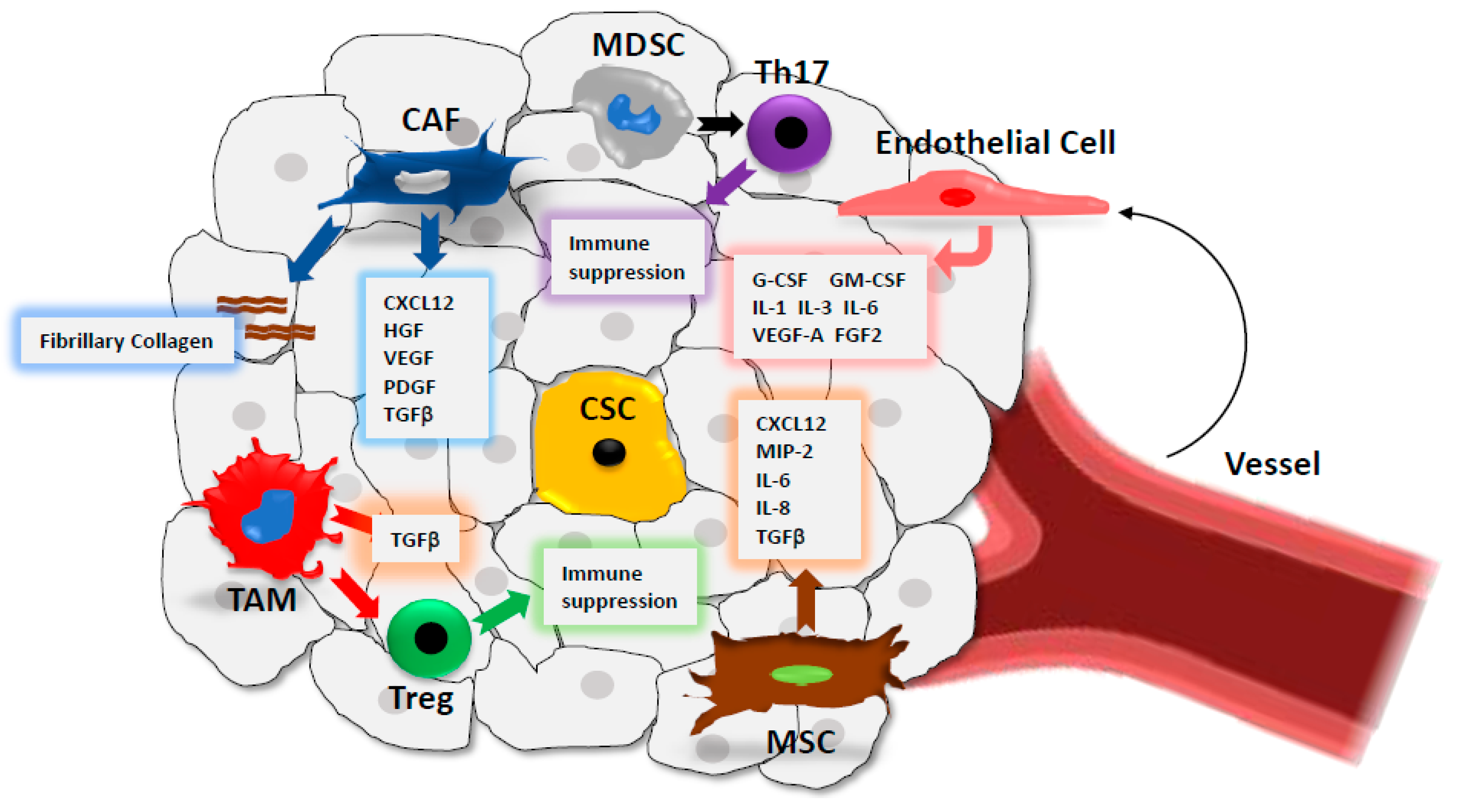 MDSC

Th17

CAF

Endothelial Cell

Immune suppression

G-CSF GM-CSF
IL-1 IL-3 IL-6
VEGF-A FGF2

Fibrillary Collagen

CXCL12
HGF
VEGF
PDGF
TGFβ

CSC

CXCL12
MIP-2
IL-6
IL-8
TGFβ

Vessel

TGFβ

TAM

Immune suppression

Treg

MSC